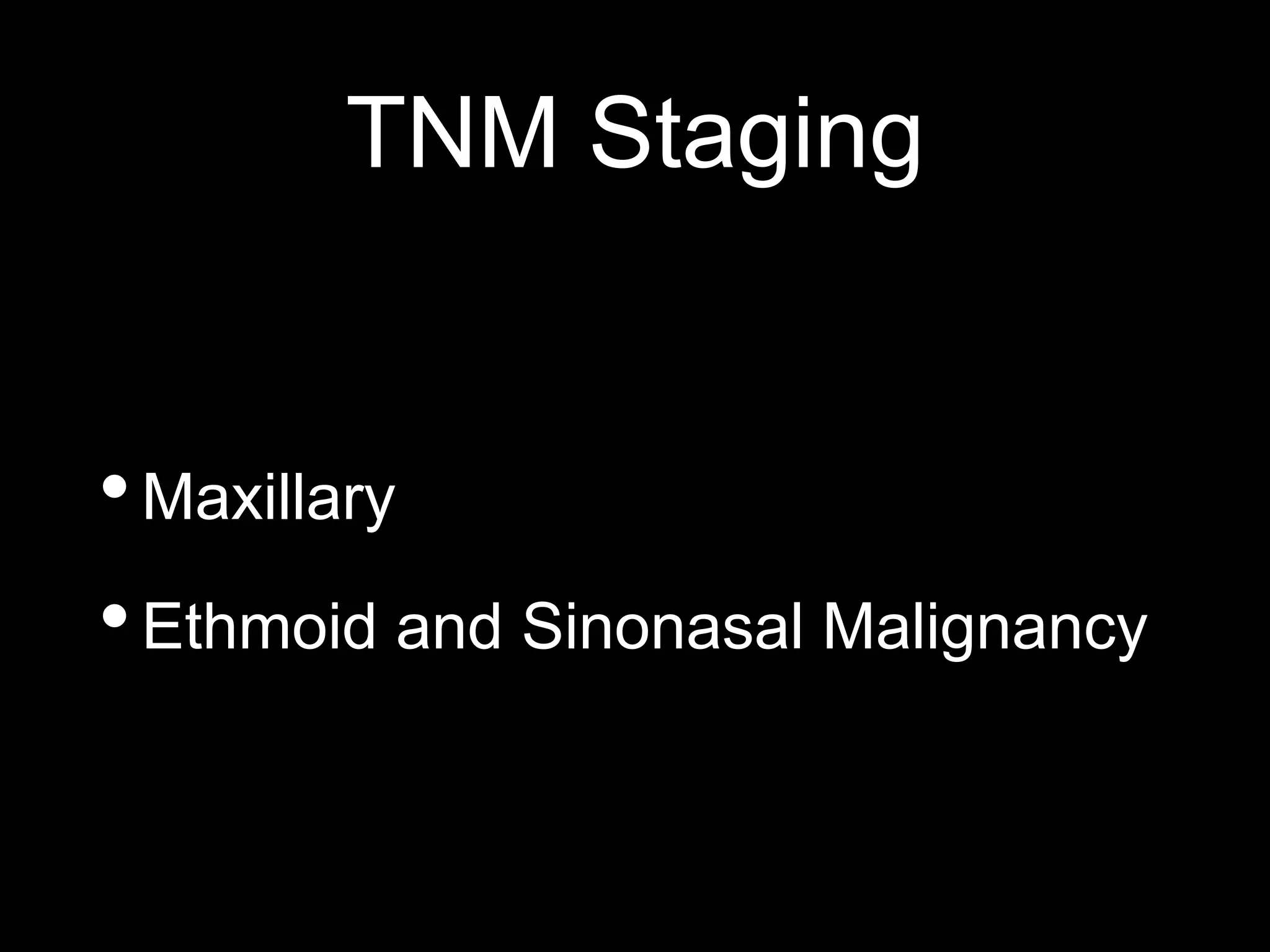 TNM Staging

• Maxillary
• Ethmoid and Sinonasal Malignancy